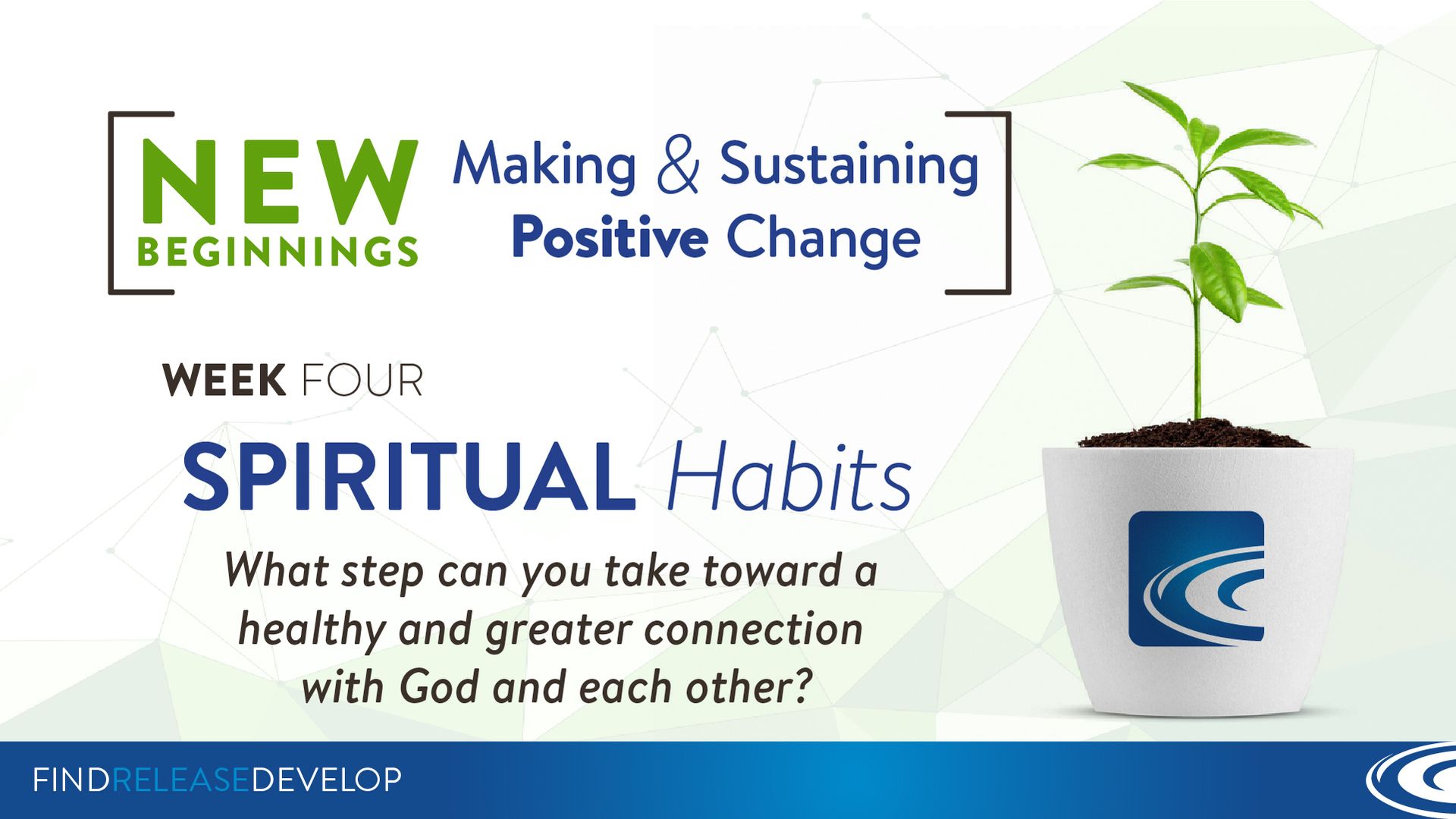 NEW BEGINNINGS

Making & Sustaining Positive Change

WEEK FOUR

SPIRITUAL Habits

What step can you take toward a healthy and greater connection with God and each other?

FINDRELEASEDEVELOP